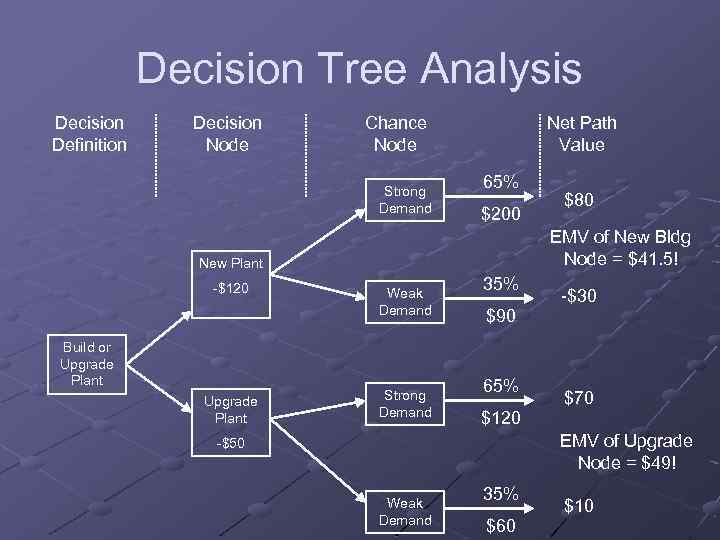 Decision Tree Analysis

Decision Definition

Decision Node

Chance Node

Net Path Value

Build or Upgrade Plant

New Plant
-\$120

Strong Demand

65%
\$200

\$80

EMV of New Bldg Node = \$41.5!

Weak Demand

35%
\$90

-\$30

Upgrade Plant
-\$50

Strong Demand

65%
\$120

\$70

EMV of Upgrade Node = \$49!

Weak Demand

35%
\$60

\$10